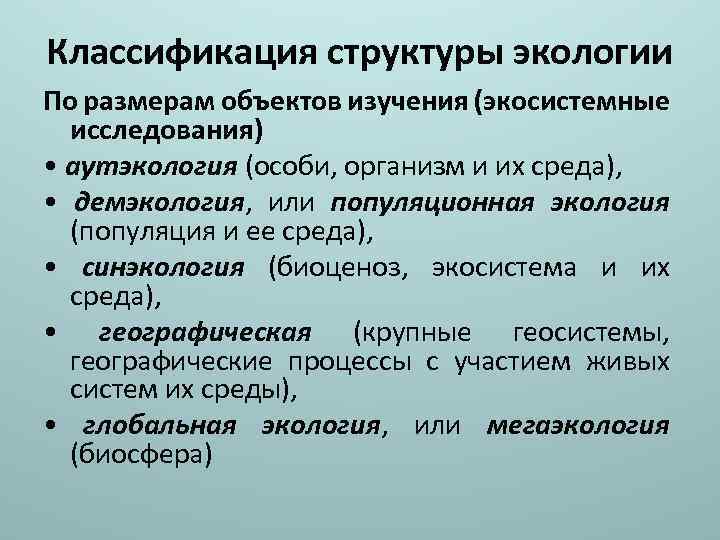 Классификация структуры экологии

По размерам объектов изучения (экосистемные исследования)

• аутэкология (особи, организм и их среда),

• демэкология, или популяционная экология (популяция и ее среда),

• синэкология (биоценоз, экосистема и их среда),

• географическая (крупные геосистемы, географические процессы с участием живых систем их среды),

• глобальная экология, или мегаэкология (биосфера)